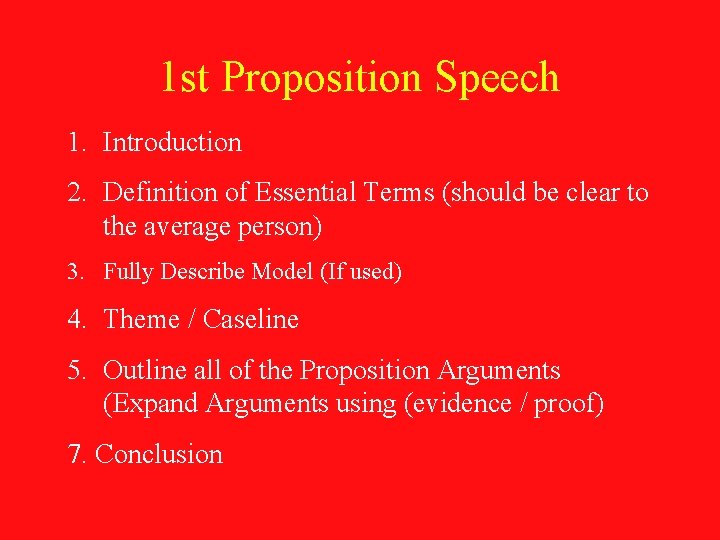 1st Proposition Speech

1. Introduction

2. Definition of Essential Terms (should be clear to the average person)

3. Fully Describe Model (If used)

4. Theme / Caseline

5. Outline all of the Proposition Arguments (Expand Arguments using (evidence / proof)

7. Conclusion